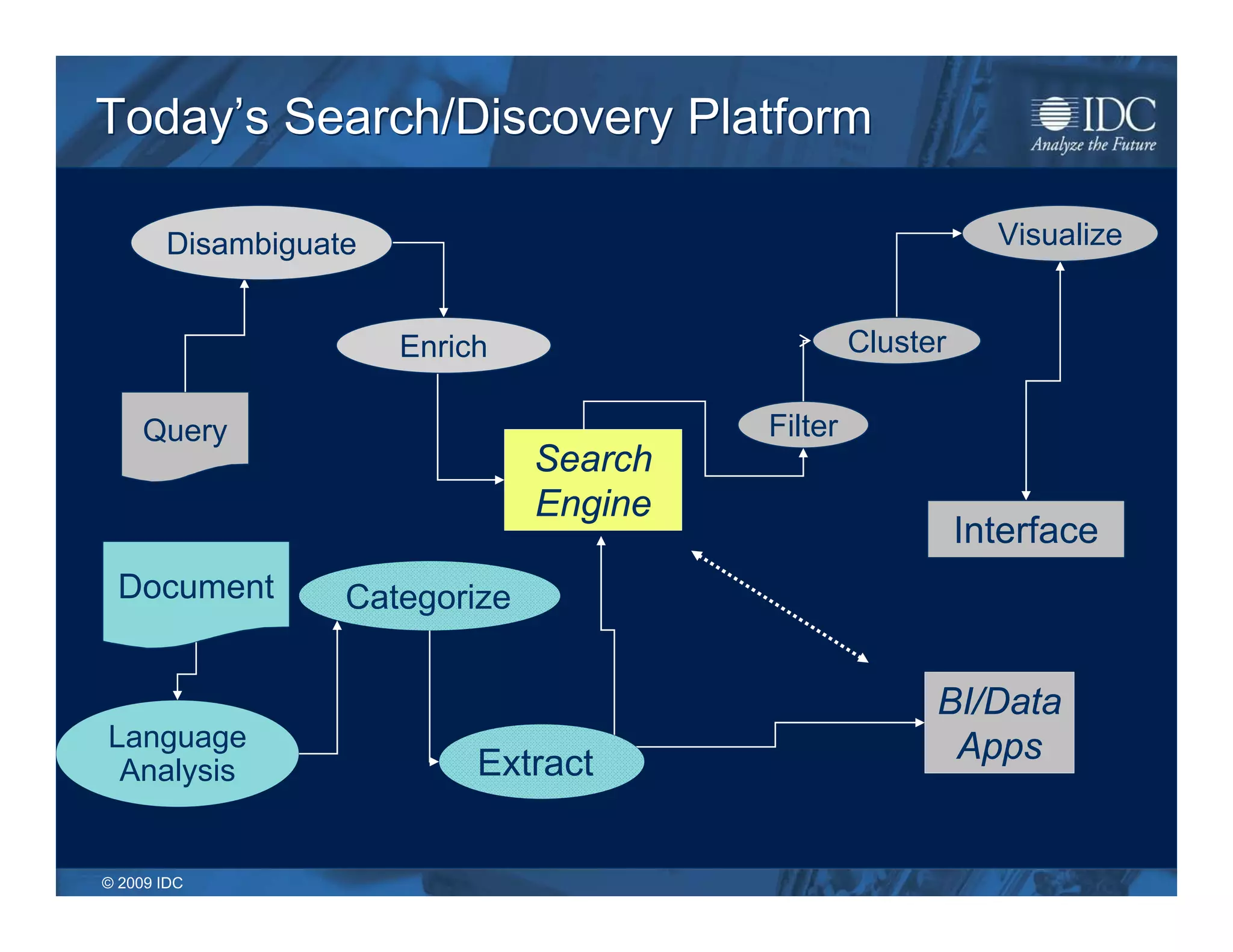 Today's Search/Discovery Platform

IDC
Analyze the Future

Disambiguate

Visualize

Enrich

Cluster

Query

Filter

Search Engine

Interface

Document

Categorize

Language Analysis

Extract

BI/Data Apps

© 2009 IDC